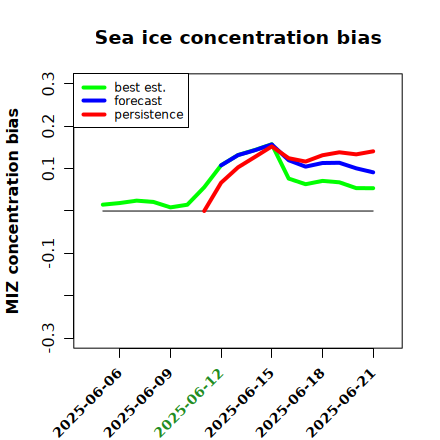 Sea ice concentration bias

best est.
forecast
persistence

MIZ concentration bias

0.3
0.2
0.1
-0.1
-0.3

2025-06-06
2025-06-09
2025-06-12
2025-06-15
2025-06-18
2025-06-21